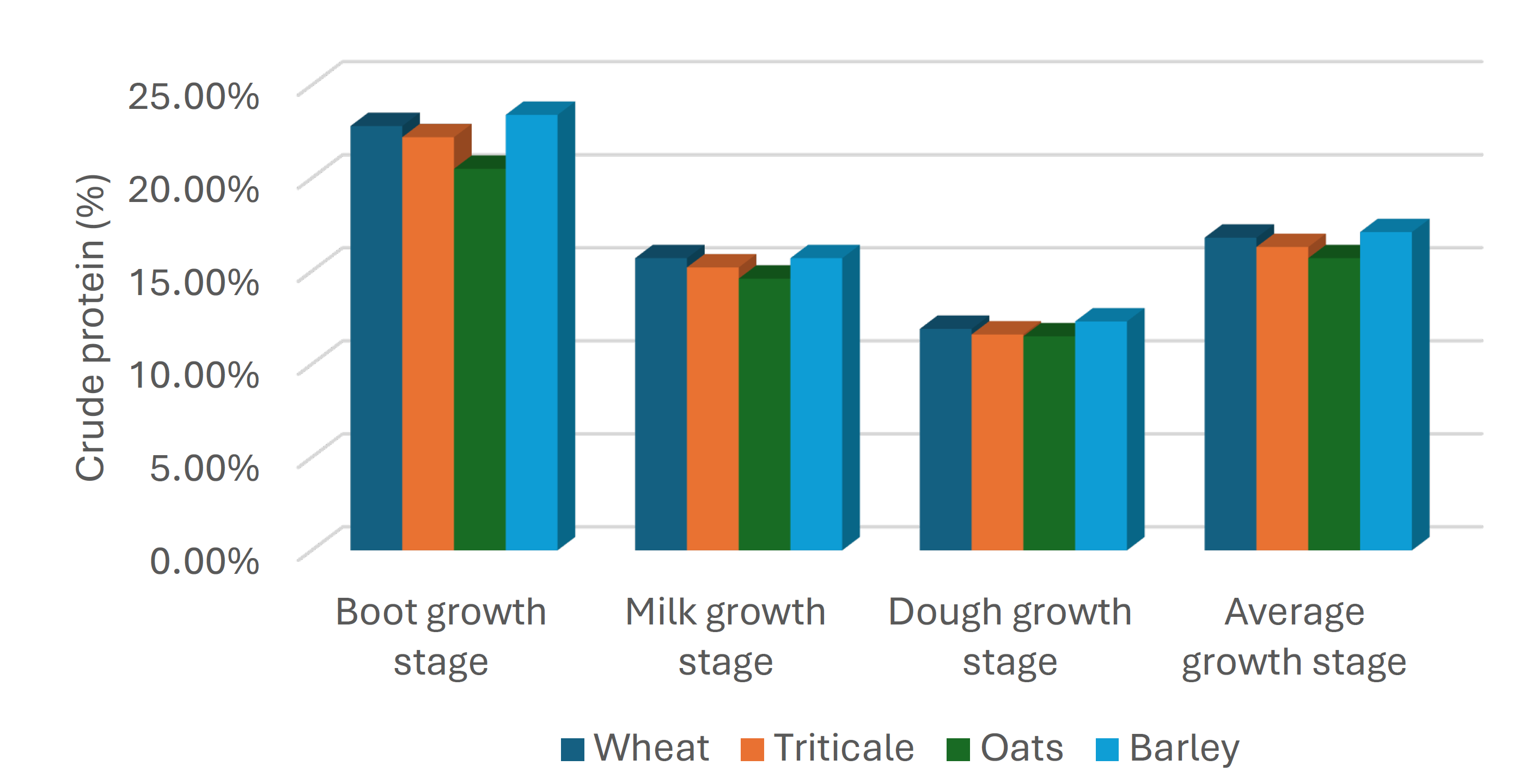 Crude protein (%)

25.00%
20.00%
15.00%
10.00%
5.00%
0.00%

Boot growth stage
Milk growth stage
Dough growth stage
Average growth stage

Wheat Triticale Oats Barley